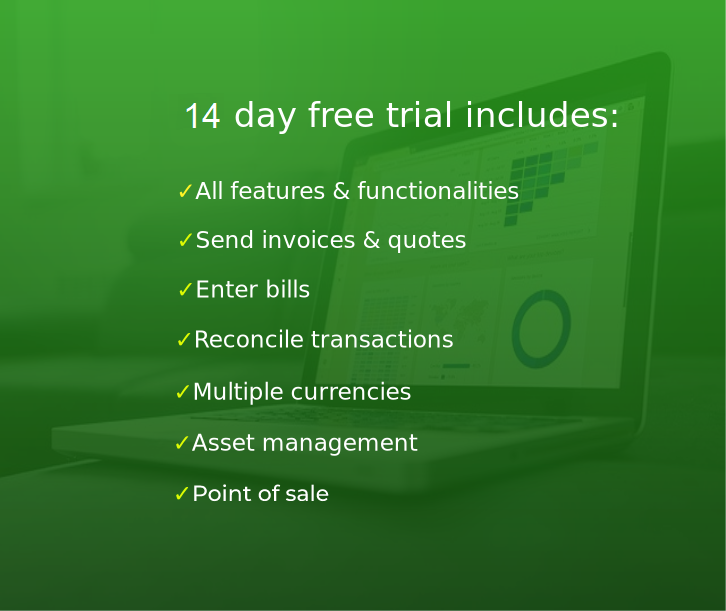 14 day free trial includes:

✓All features & functionalities

✓Send invoices & quotes

✓Enter bills

✓Reconcile transactions

✓Multiple currencies

✓Asset management

✓Point of sale